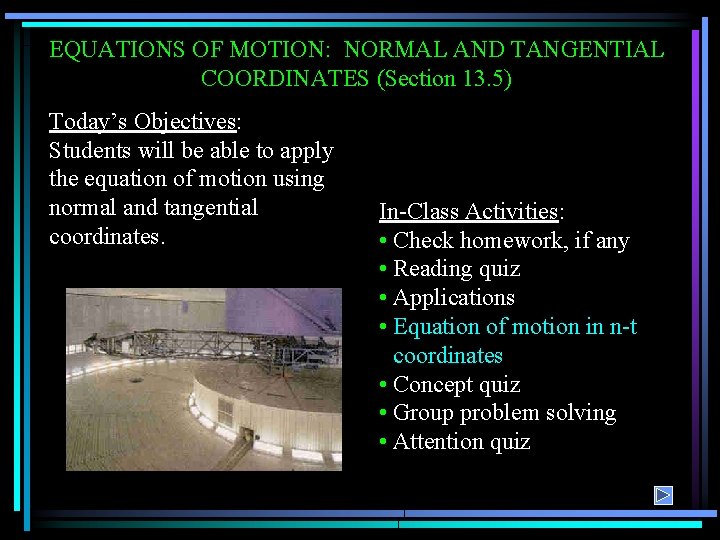 EQUATIONS OF MOTION: NORMAL AND TANGENTIAL COORDINATES (Section 13.5)

Today's Objectives:
Students will be able to apply the equation of motion using normal and tangential coordinates.

In-Class Activities:
• Check homework, if any
• Reading quiz
• Applications
• Equation of motion in n-t coordinates
• Concept quiz
• Group problem solving
• Attention quiz